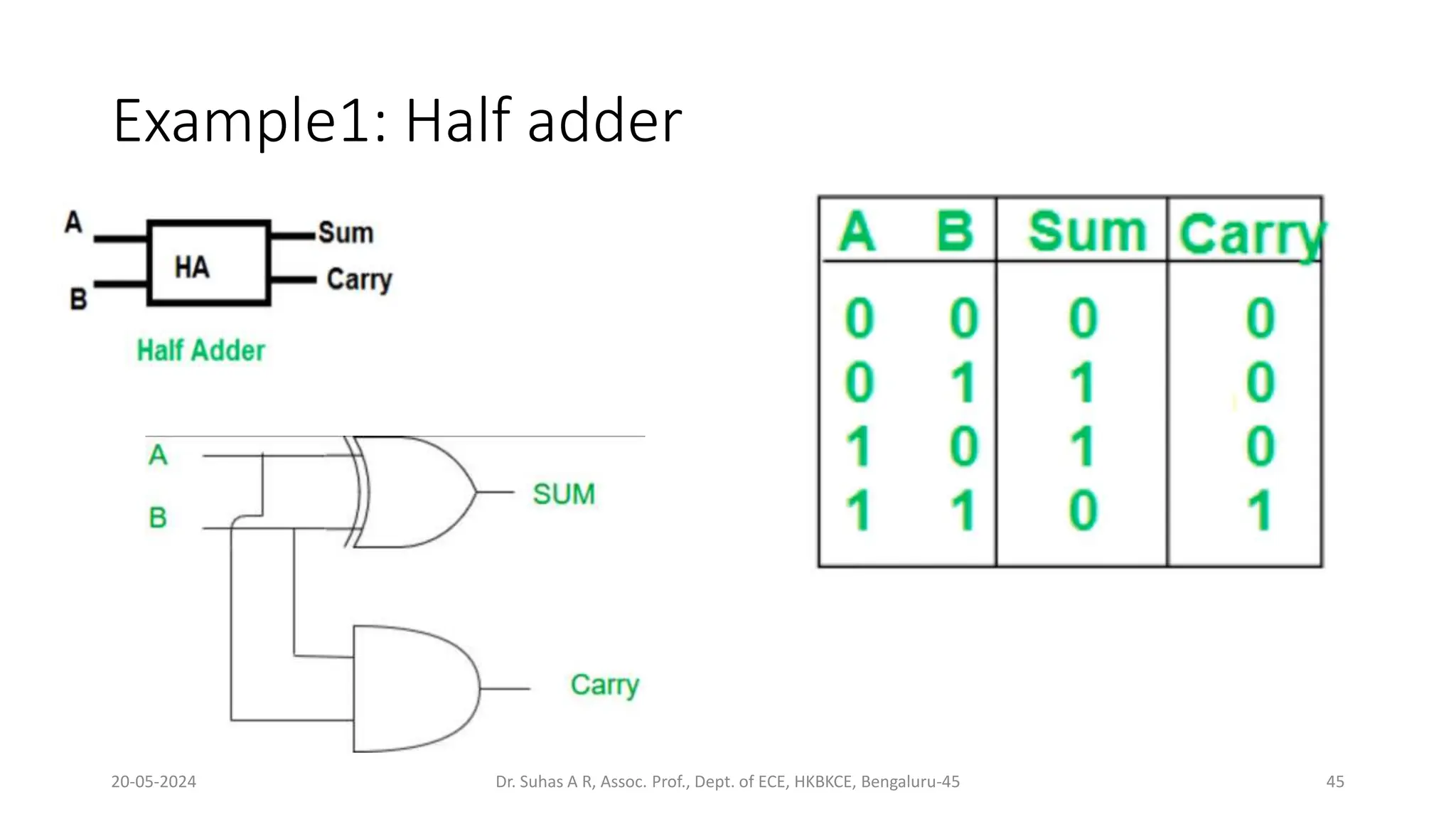 Example1: Half adder

A
B
HA
Sum
Carry
Half Adder

A
B
SUM
Carry

| A | B | Sum | Carry |
|---|---|---|---|
| 0 | 0 | 0 | 0 |
| 0 | 1 | 1 | 0 |
| 1 | 0 | 1 | 0 |
| 1 | 1 | 0 | 1 |

20-05-2024
Dr. Suhas A R, Assoc. Prof., Dept. of ECE, HKBKCE, Bengaluru-45
45